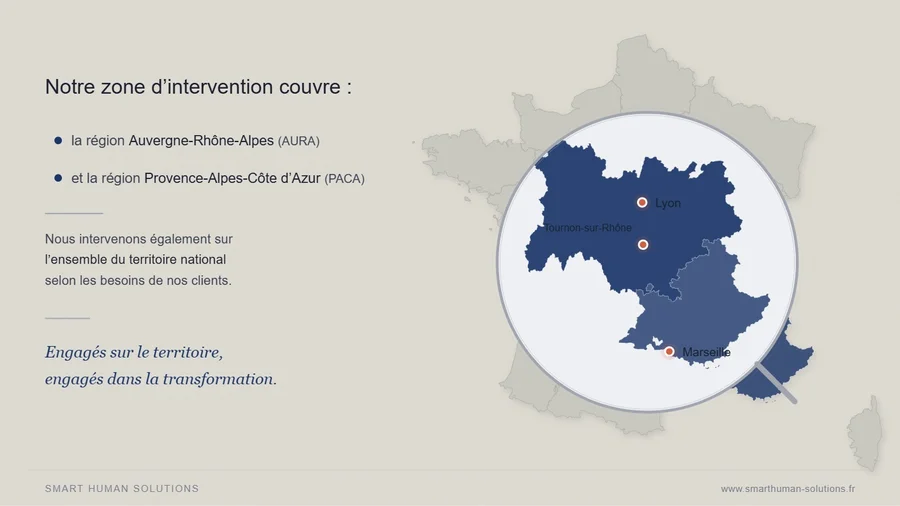 Notre zone d'intervention couvre :

- la région Auvergne-Rhône-Alpes (AURA)
- et la région Provence-Alpes-Côte d'Azur (PACA)

Nous intervenons également sur l'ensemble du territoire national selon les besoins de nos clients.

Engagés sur le territoire, engagés dans la transformation.

Lyon

Tournon-sur-Rhône

Marseille

SMART HUMAN SOLUTIONS

www.smarthuman-solutions.fr